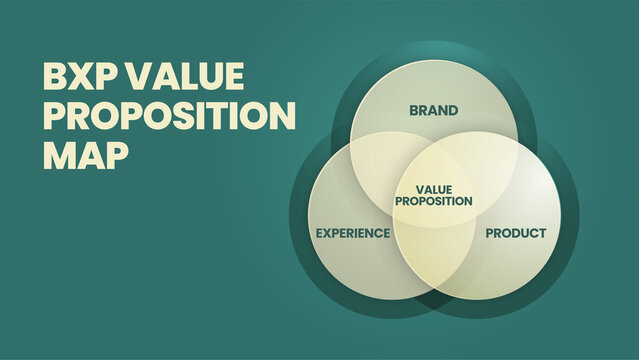 BXP VALUE PROPOSITION MAP

BRAND

VALUE PROPOSITION

EXPERIENCE

PRODUCT